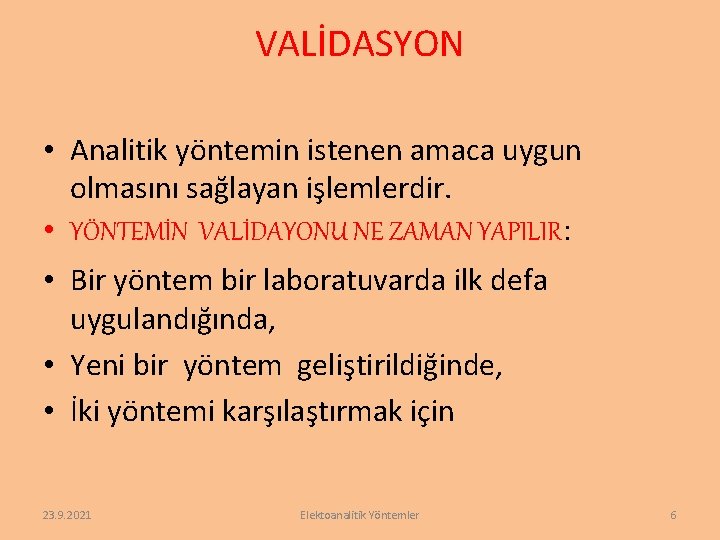 VALİDASYON

• Analitik yöntemin istenen amaca uygun olmasını sağlayan işlemlerdir.
• YÖNTEMİN VALİDAYONU NE ZAMAN YAPILIR:
• Bir yöntem bir laboratuvarda ilk defa uygulandığında,
• Yeni bir yöntem geliştirildiğinde,
• İki yöntemi karşılaştırmak için

23.9.2021

Elektoanalitik Yöntemler

6